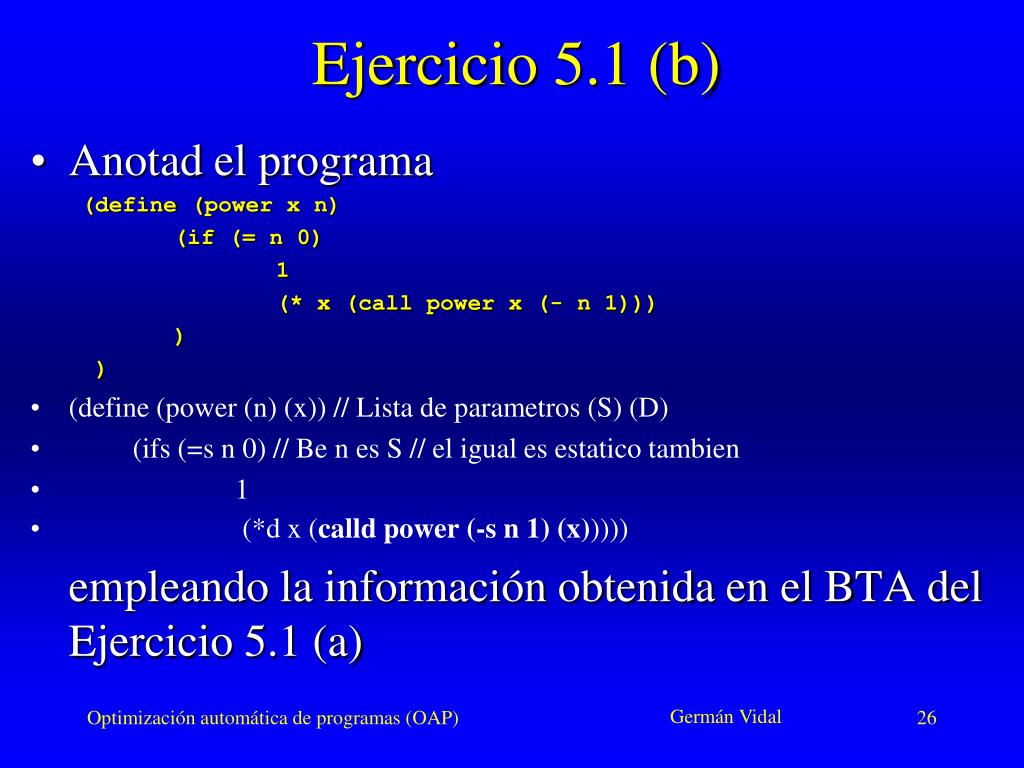 Ejercicio 5.1 (b)

• Anotad el programa
(define (power x n)
(if (= n 0)
1
(* x (call power x (- n 1)))
)
)

• (define (power (n) (x)) // Lista de parametros (S) (D)
• (ifs (=s n 0) // Be n es S // el igual es estatico tambien
• 1
• (*d x (calld power (-s n 1) (x)))))

empleando la información obtenida en el BTA del Ejercicio 5.1 (a)

Optimización automática de programas (OAP)
Germán Vidal
26